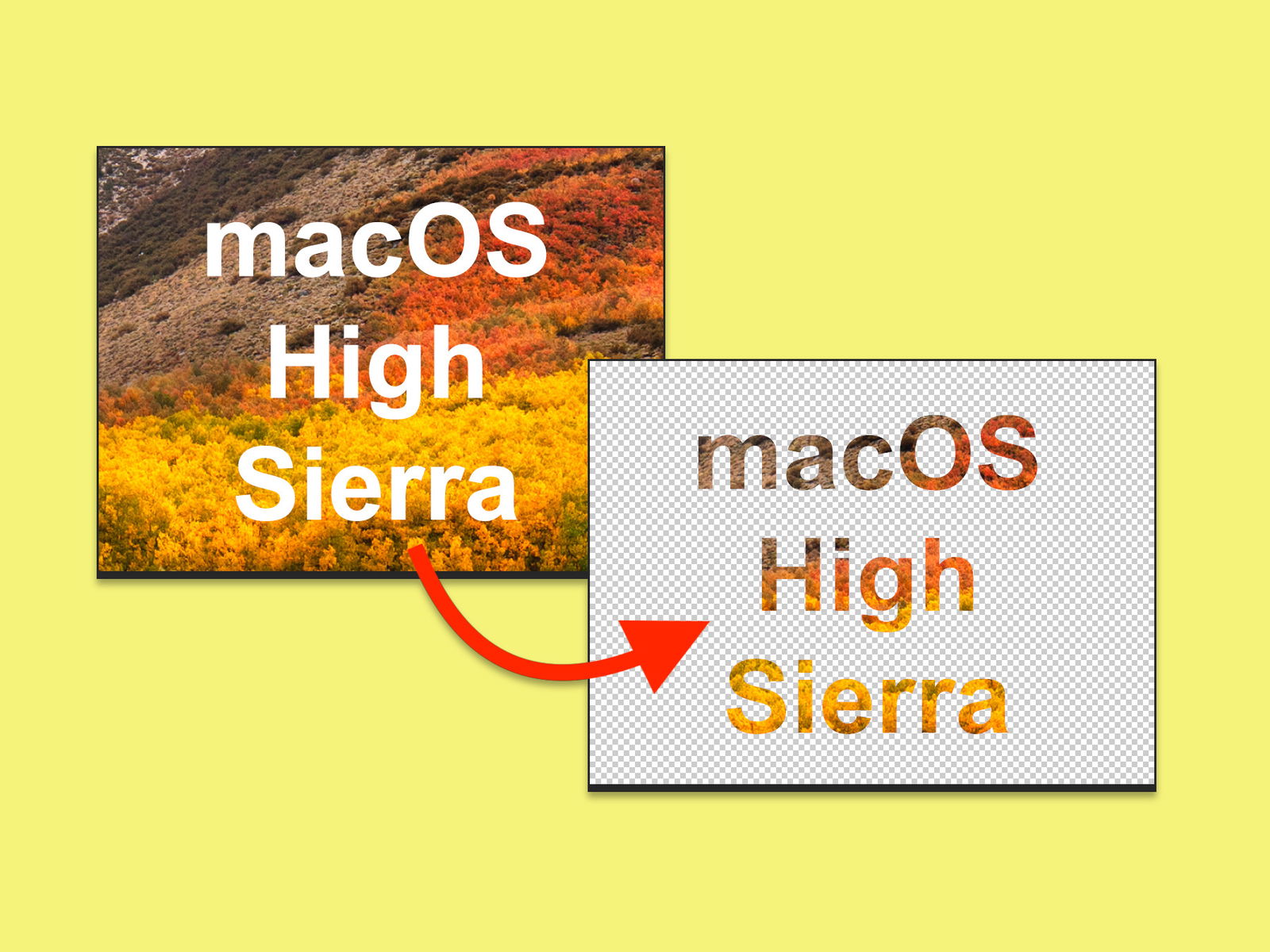 macOS
High
Sierra

macOS
High
Sierra